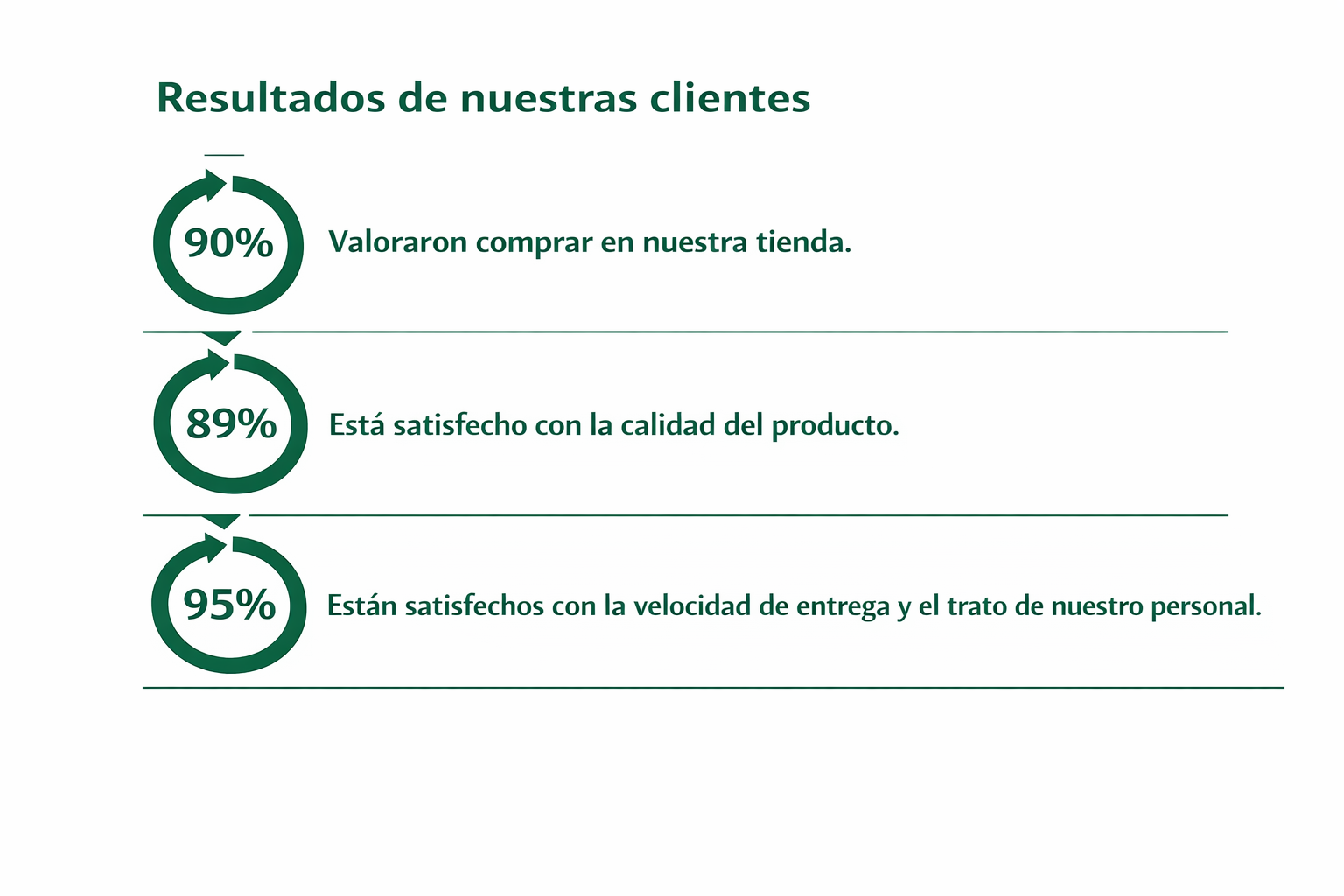 Resultados de nuestras clientes

90%

Valoraron comprar en nuestra tienda.

89%

Está satisfecho con la calidad del producto.

95%

Están satisfechos con la velocidad de entrega y el trato de nuestro personal.